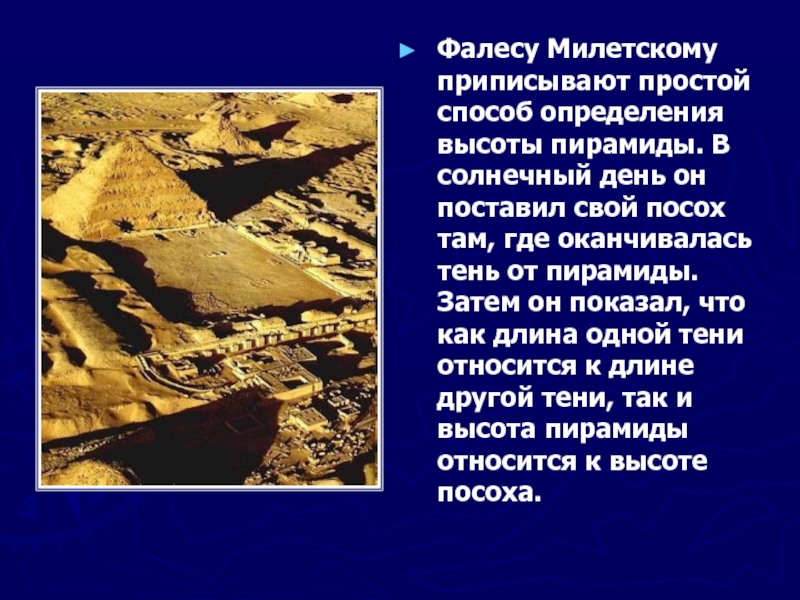 Фалесу Милетскому приписывают простой способ определения высоты пирамиды. В солнечный день он поставил свой посох там, где оканчивалась тень от пирамиды. Затем он показал, что как длина одной тени относится к длине другой тени, так и высота пирамиды относится к высоте посоха.